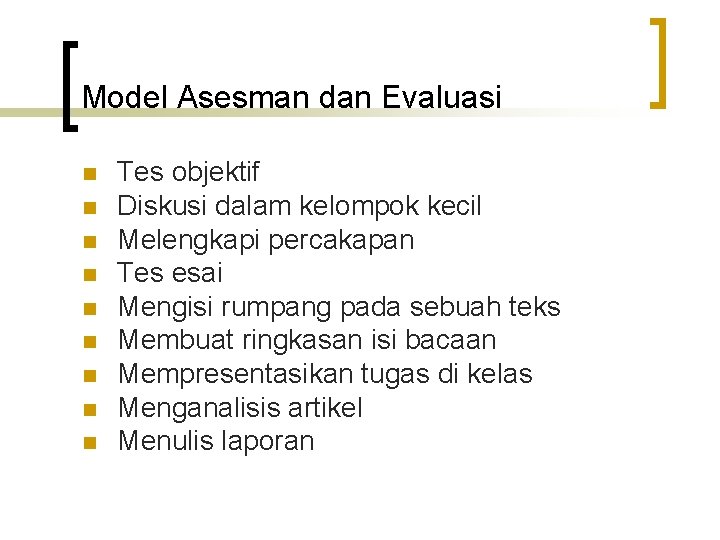 Model Asesman dan Evaluasi

- Tes objektif
- Diskusi dalam kelompok kecil
- Melengkapi percakapan
- Tes esai
- Mengisi rumpang pada sebuah teks
- Membuat ringkasan isi bacaan
- Mempresentasikan tugas di kelas
- Menganalisis artikel
- Menulis laporan